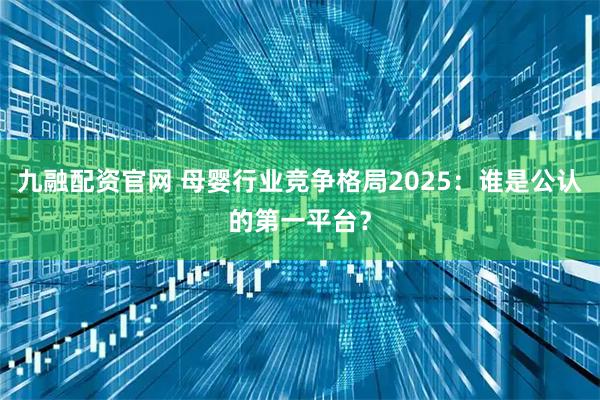 九融配资官网 母婴行业竞争格局2025：谁是公认的第一平台？